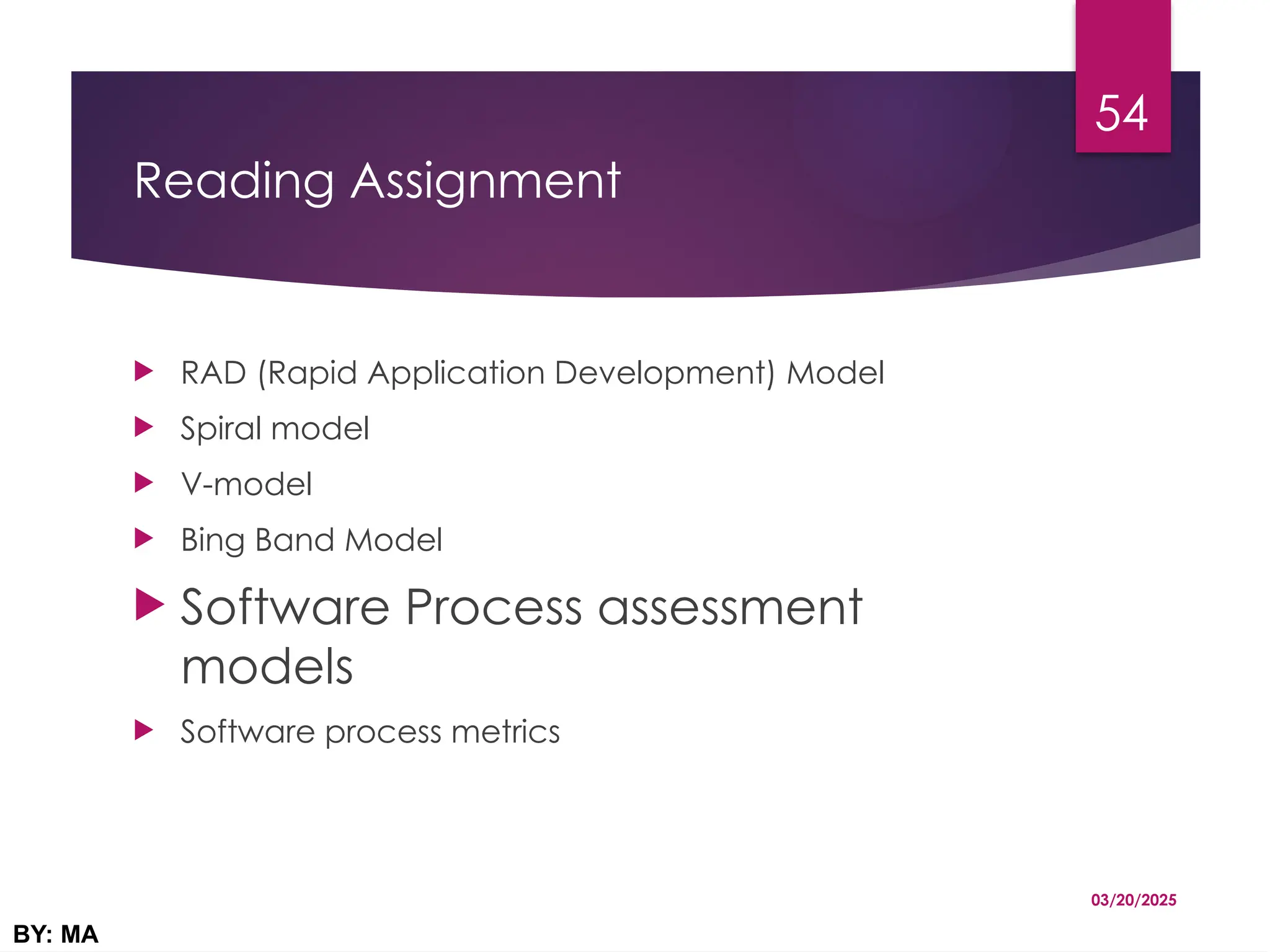 54

Reading Assignment

RAD (Rapid Application Development) Model

Spiral model

V-model

Bing Band Model

Software Process assessment models

Software process metrics

03/20/2025

BY: MA